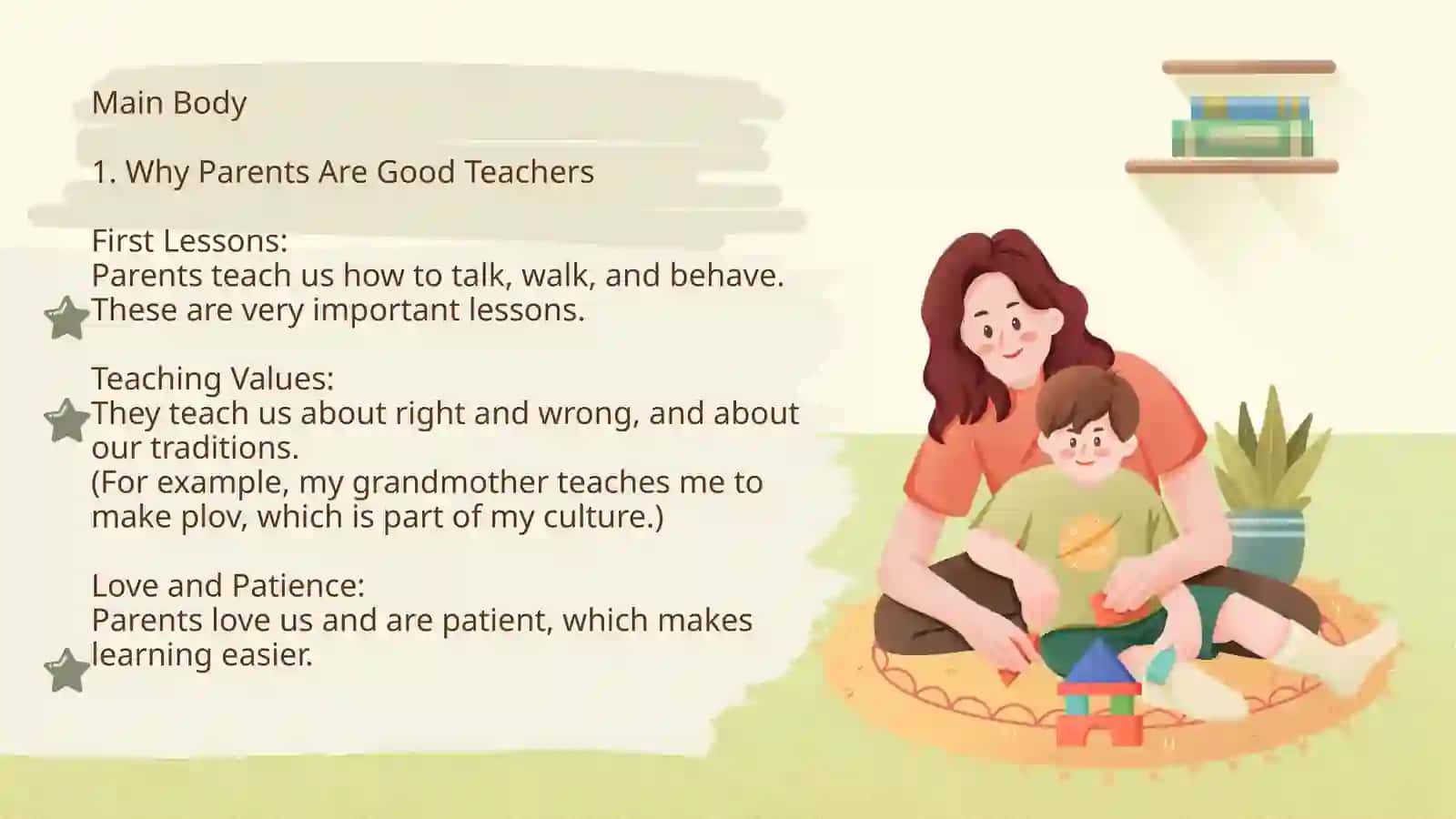 Main Body

1. Why Parents Are Good Teachers

First Lessons:
Parents teach us how to talk, walk, and behave. These are very important lessons.

Teaching Values:
They teach us about right and wrong, and about our traditions.
(For example, my grandmother teaches me to make plov, which is part of my culture.)

Love and Patience:
Parents love us and are patient, which makes learning easier.